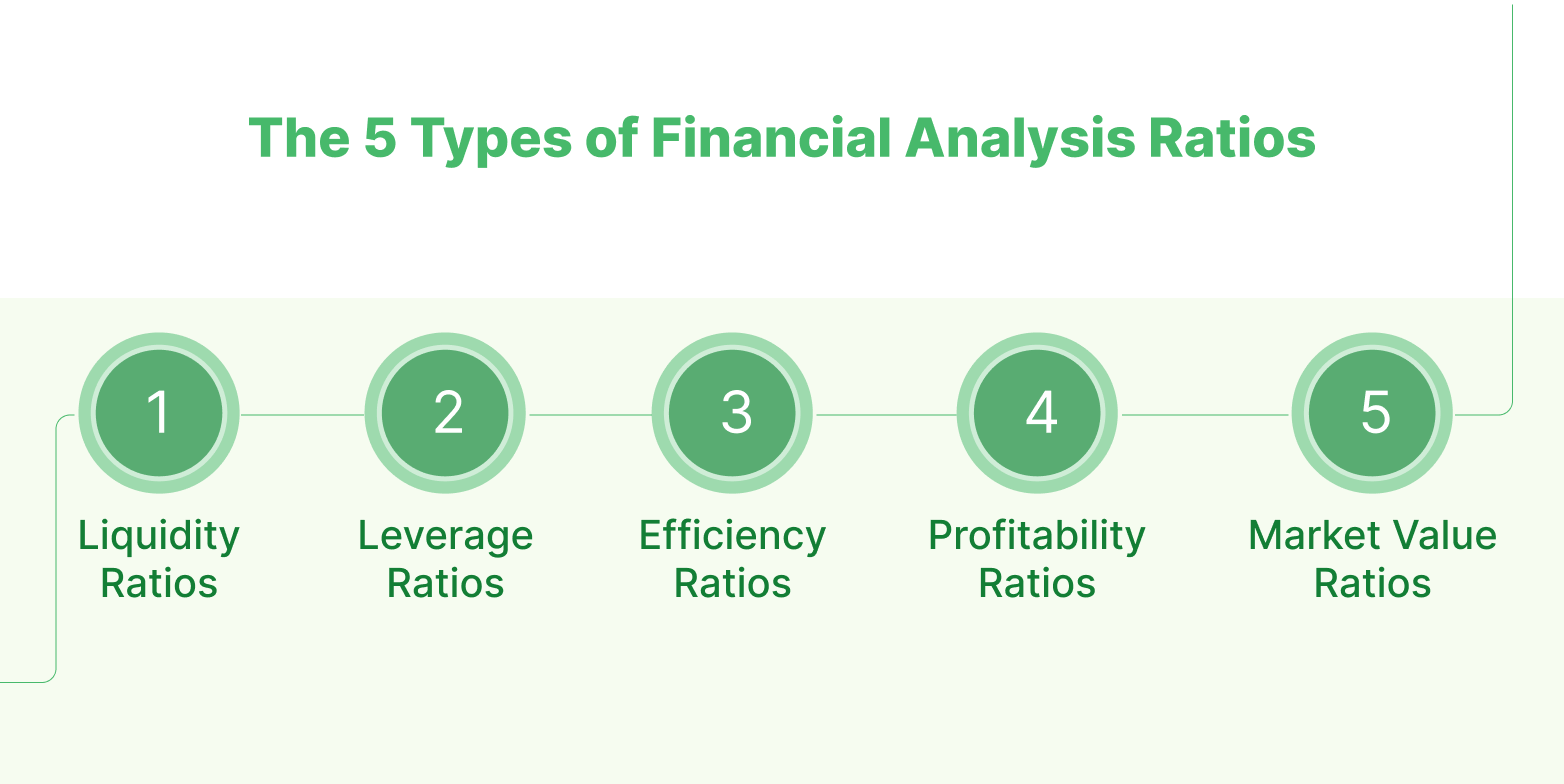 The 5 Types of Financial Analysis Ratios

1
Liquidity Ratios

2
Leverage Ratios

3
Efficiency Ratios

4
Profitability Ratios

5
Market Value Ratios